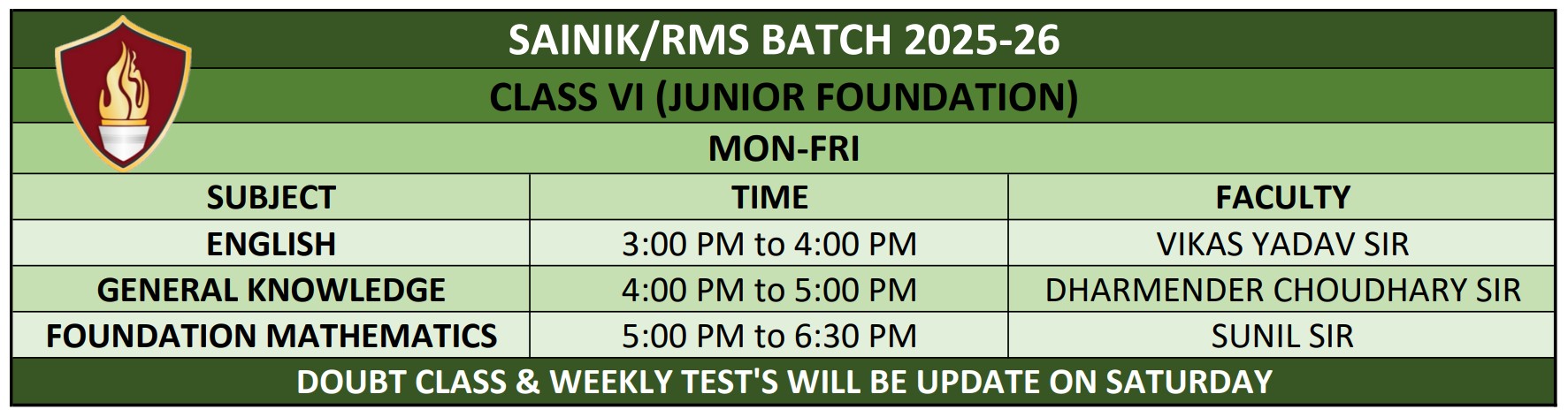 SAINIK/RMS BATCH 2025-26

CLASS VI (JUNIOR FOUNDATION)

MON-FRI

| SUBJECT | TIME | FACULTY |
|---|---|---|
| ENGLISH | 3:00 PM to 4:00 PM | VIKAS YADAV SIR |
| GENERAL KNOWLEDGE | 4:00 PM to 5:00 PM | DHARMENDER CHOUDHARY SIR |
| FOUNDATION MATHEMATICS | 5:00 PM to 6:30 PM | SUNIL SIR |

DOUBT CLASS & WEEKLY TEST'S WILL BE UPDATE ON SATURDAY